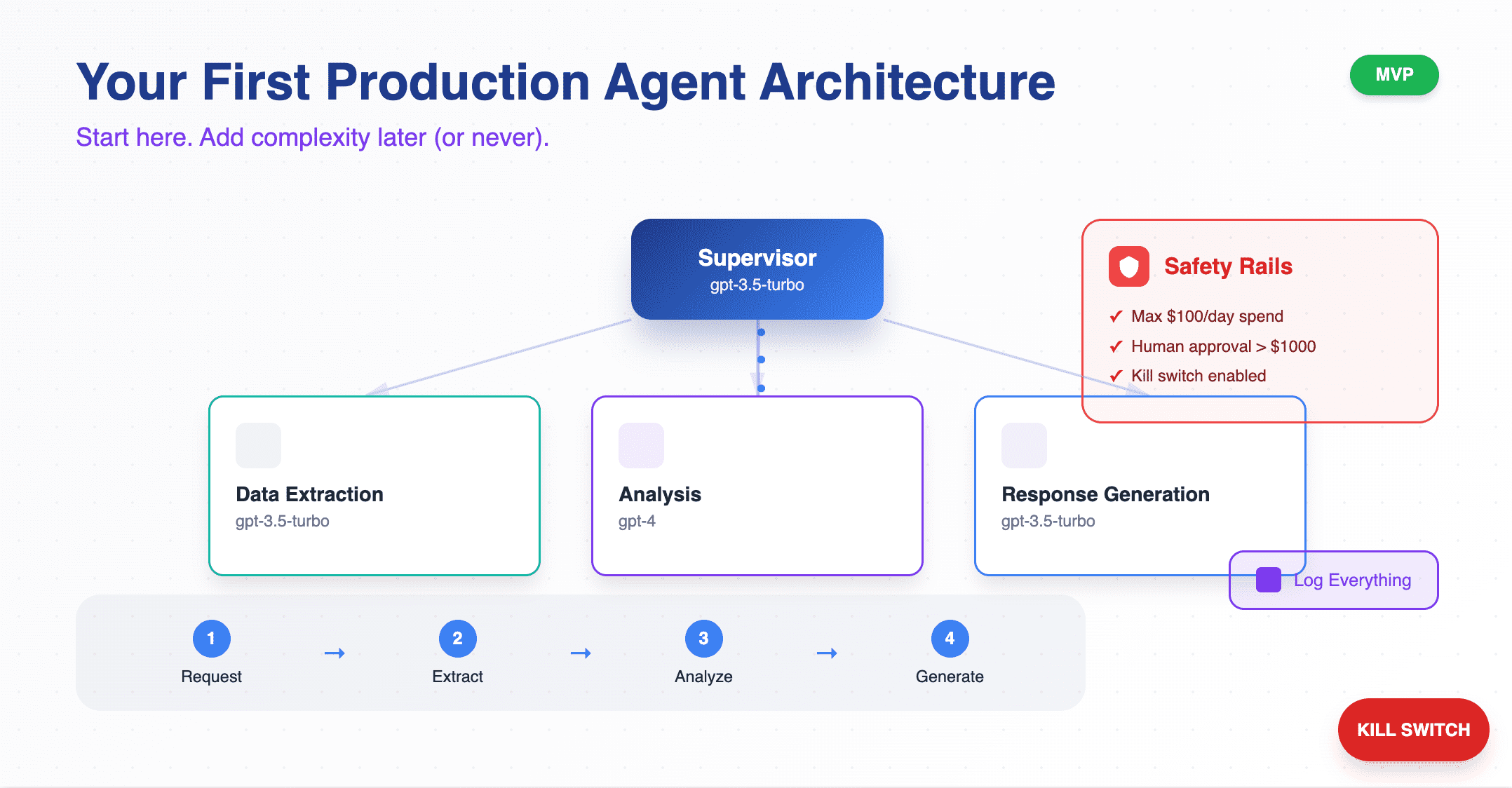 Your First Production Agent Architecture

MVP

Start here. Add complexity later (or never).

Supervisor
gpt-3.5-turbo

Safety Rails
✓ Max \$100/day spend
✓ Human approval > \$1000
✓ Kill switch enabled

Data Extraction
gpt-3.5-turbo

Analysis
gpt-4

Response Generation
gpt-3.5-turbo

Log Everything

1
Request
→
2
Extract
→
3
Analyze
→
4
Generate

KILL SWITCH